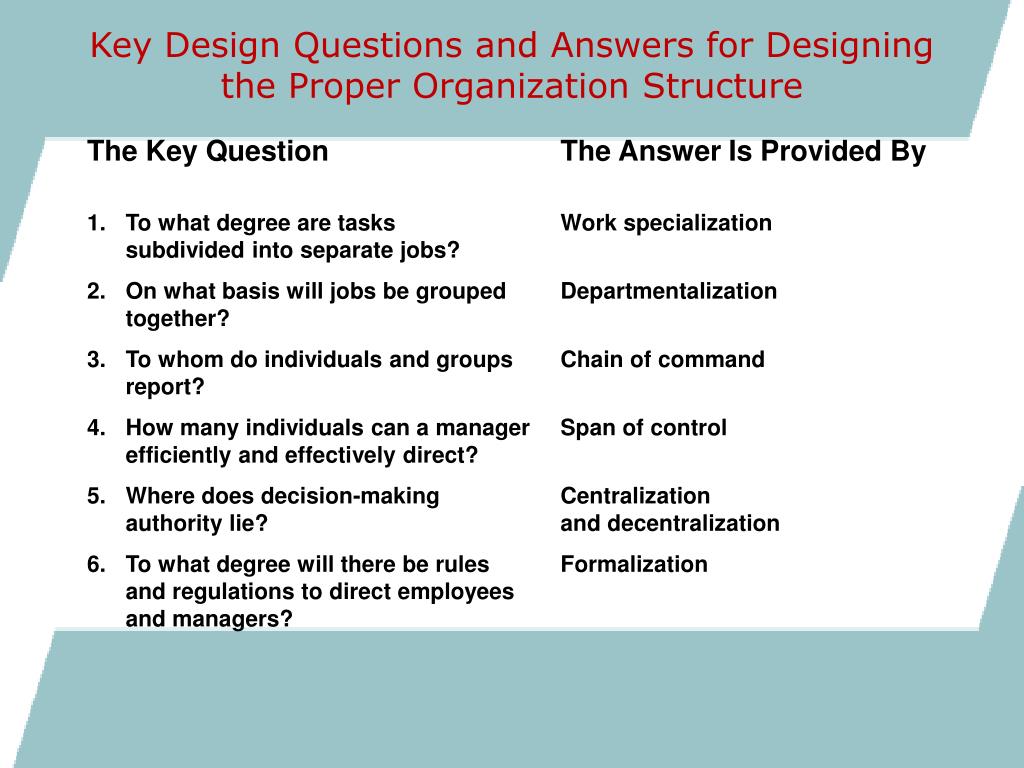 Key Design Questions and Answers for Designing the Proper Organization Structure

| The Key Question | The Answer Is Provided By |
|---|---|
| 1. To what degree are tasks subdivided into separate jobs? | Work specialization |
| 2. On what basis will jobs be grouped together? | Departmentalization |
| 3. To whom do individuals and groups report? | Chain of command |
| 4. How many individuals can a manager efficiently and effectively direct? | Span of control |
| 5. Where does decision-making authority lie? | Centralization and decentralization |
| 6. To what degree will there be rules and regulations to direct employees and managers? | Formalization |